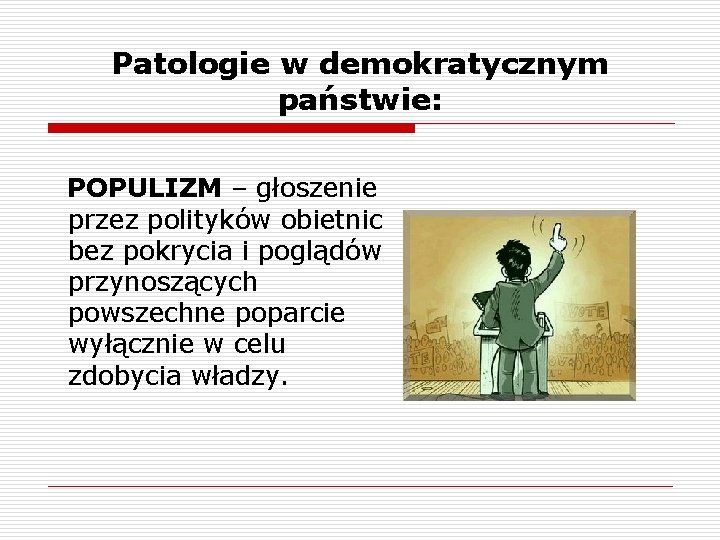 Patologie w demokratycznym państwie:

POPULIZM – głoszenie przez polityków obietnic bez pokrycia i poglądów przynoszących powszechne poparcie wyłącznie w celu zdobycia władzy.

VOTE